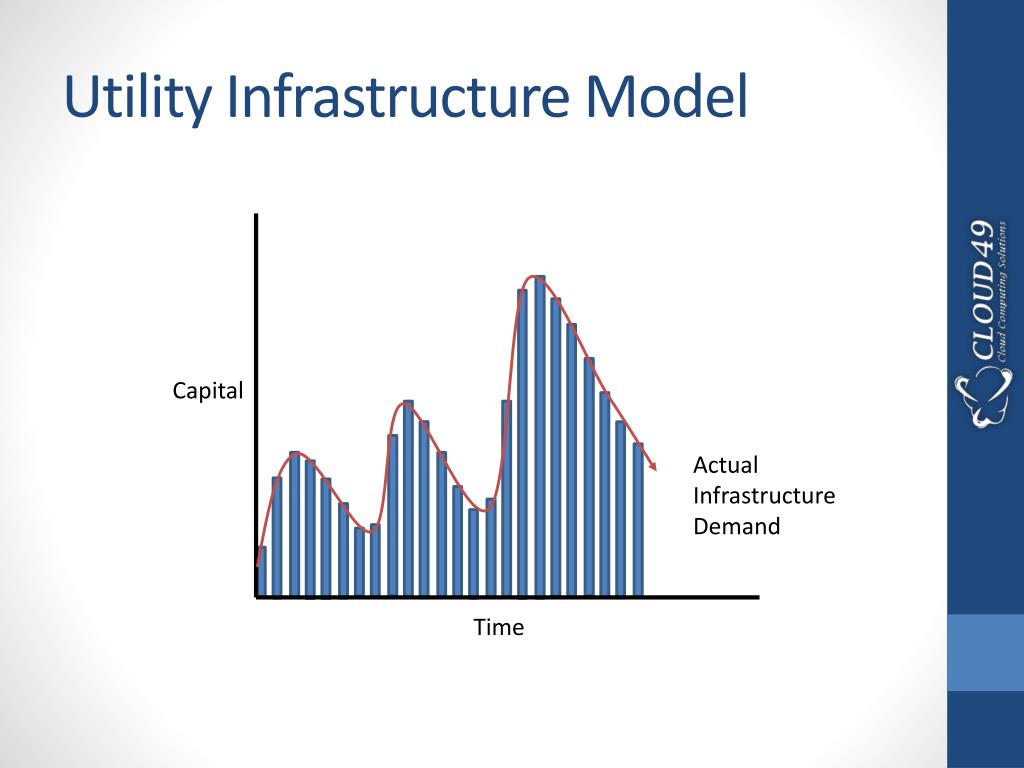 Utility Infrastructure Model

Capital

Actual Infrastructure Demand

Time

CLOUD49
Cloud Computing Solutions